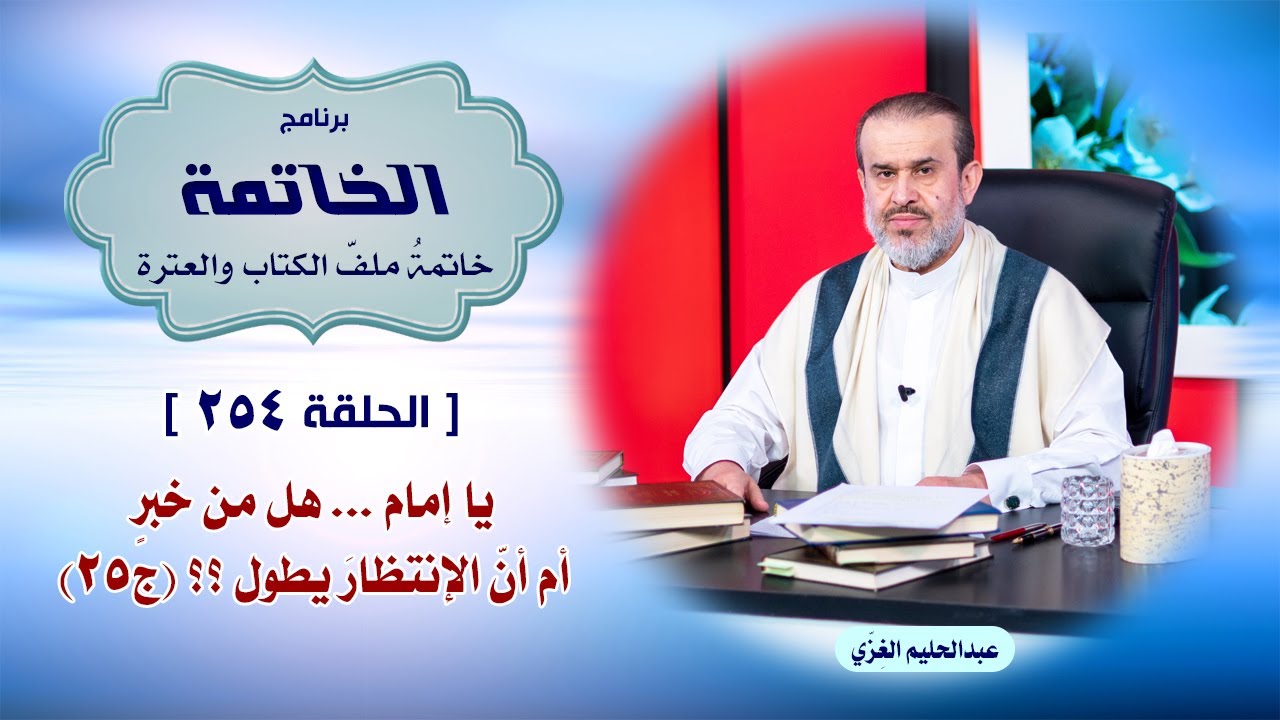 برنامج
الخاتمة
خاتمةُ ملفّ الكتاب والعترة

[ الحلقة ٢٥٤ ]

يا إمام ... هل من خبرٍ
أم أنّ الإنتظارَ يطول ؟؟ (ج٢٥)

عبدالحليم الغِزّي